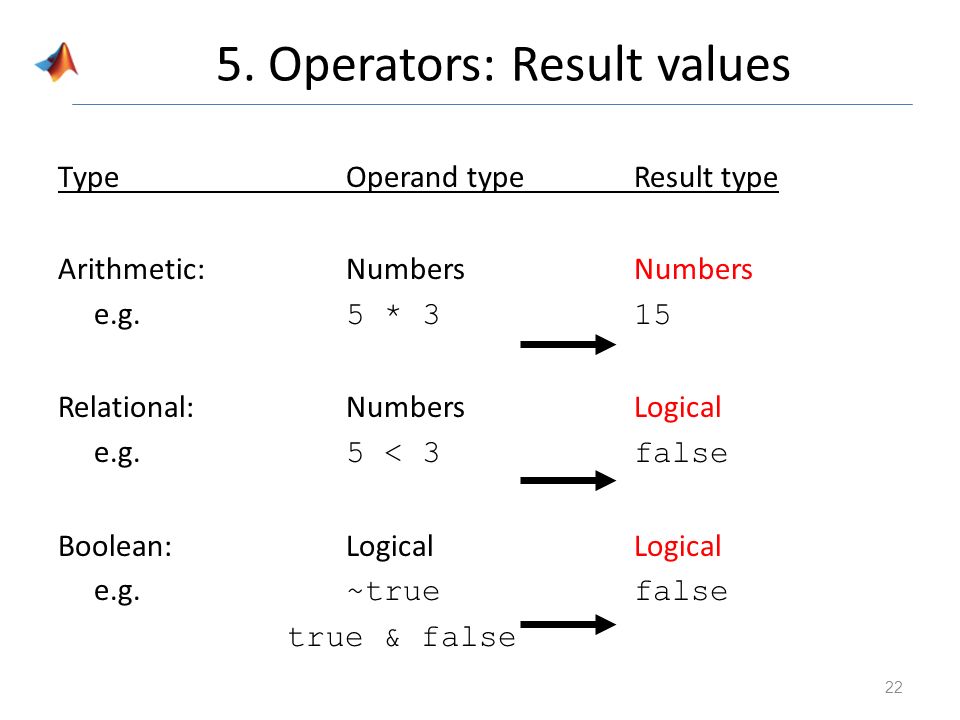 5. Operators: Result values

| Type | Operand type | Result type |
|---|---|---|
| Arithmetic: | Numbers | Numbers |
| e.g. | 5 * 3 | 15 |
| Relational: | Numbers | Logical |
| e.g. | 5 < 3 | false |
| Boolean: | Logical | Logical |
| e.g. | ~true | false |
| | true & false | |

22